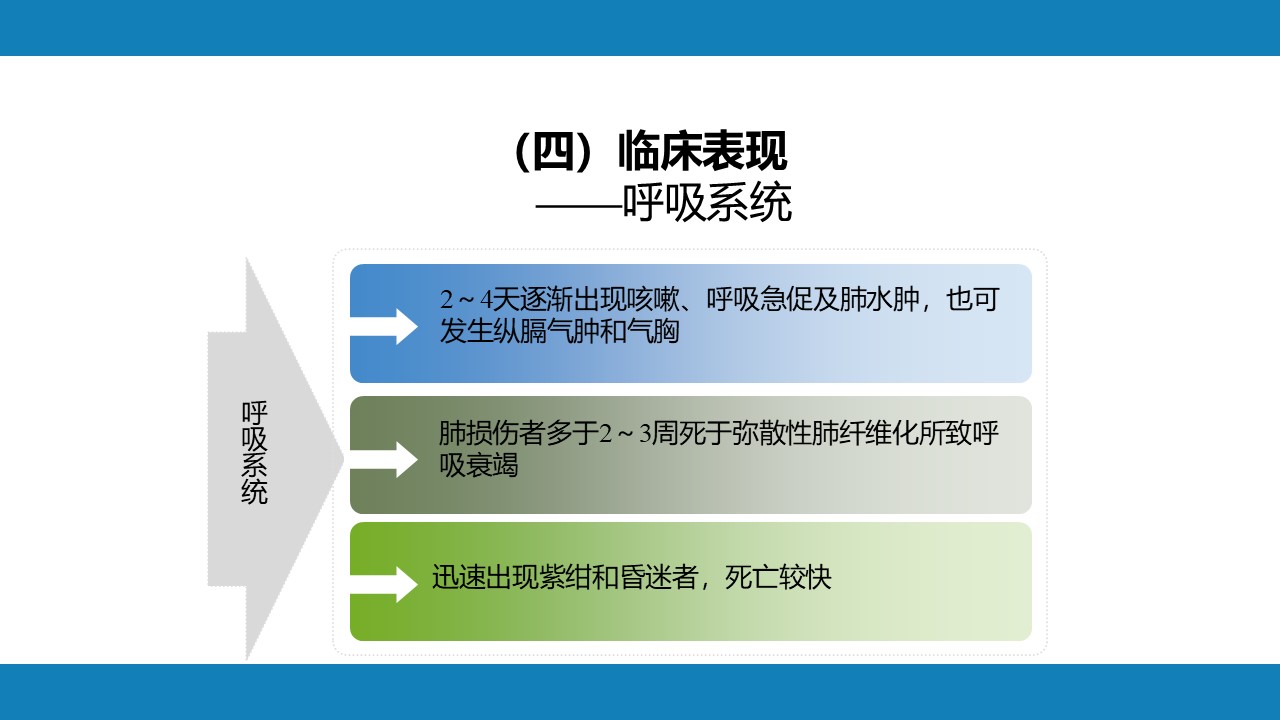 （四）临床表现
——呼吸系统

呼吸系统

2～4天逐渐出现咳嗽、呼吸急促及肺水肿，也可发生纵膈气肿和气胸

肺损伤者多于2～3周死于弥散性肺纤维化所致呼吸衰竭

迅速出现紫绀和昏迷者，死亡较快